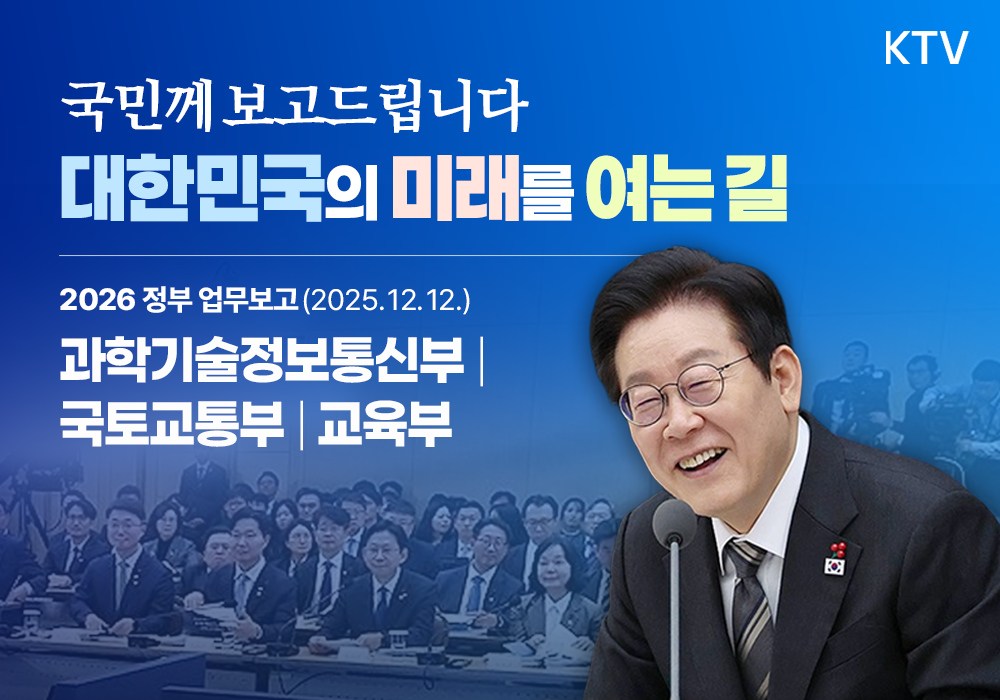 KTV

국민께 보고드립니다

대한민국의 미래를 여는 길

2026 정부 업무보고 (2025.12.12.)

과학기술정보통신부 | 국토교통부 | 교육부